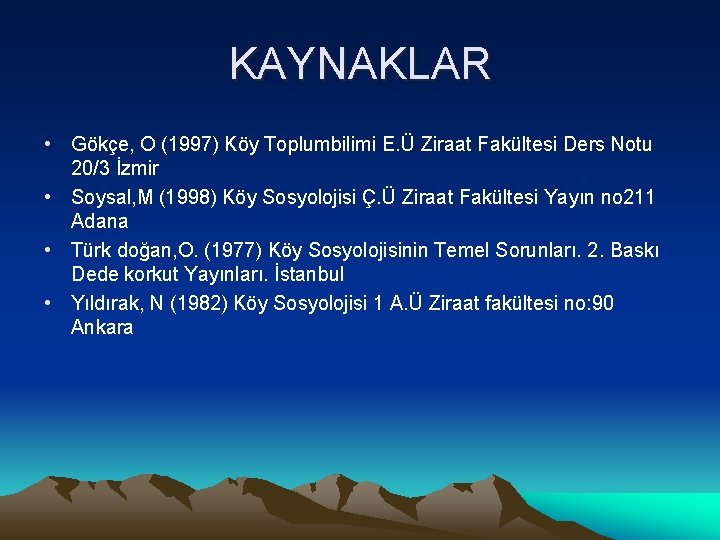 KAYNAKLAR

• Gökçe, O (1997) Köy Toplumbilimi E.Ü Ziraat Fakültesi Ders Notu 20/3 İzmir
• Soysal,M (1998) Köy Sosyolojisi Ç.Ü Ziraat Fakültesi Yayın no211 Adana
• Türk doğan,O. (1977) Köy Sosyolojisinin Temel Sorunları. 2. Baskı Dede korkut Yayınları. İstanbul
• Yıldırak, N (1982) Köy Sosyolojisi 1 A.Ü Ziraat fakültesi no:90 Ankara